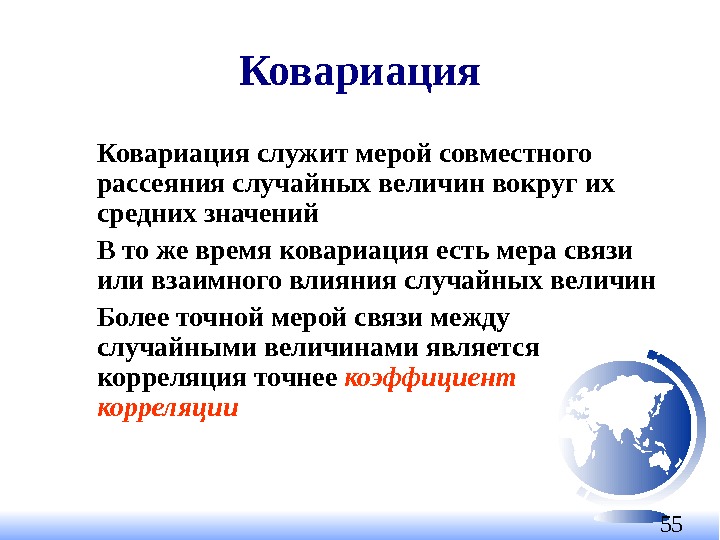 Ковариация

Ковариация служит мерой совместного рассеяния случайных величин вокруг их средних значений

В то же время ковариация есть мера связи или взаимного влияния случайных величин

Более точной мерой связи между случайными величинами является корреляция точнее коэффициент корреляции

55